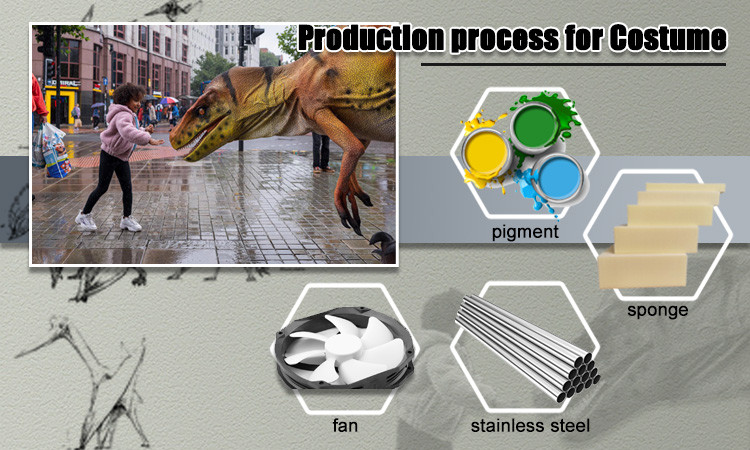 Production process for Costume

pigment

sponge

fan

stainless steel